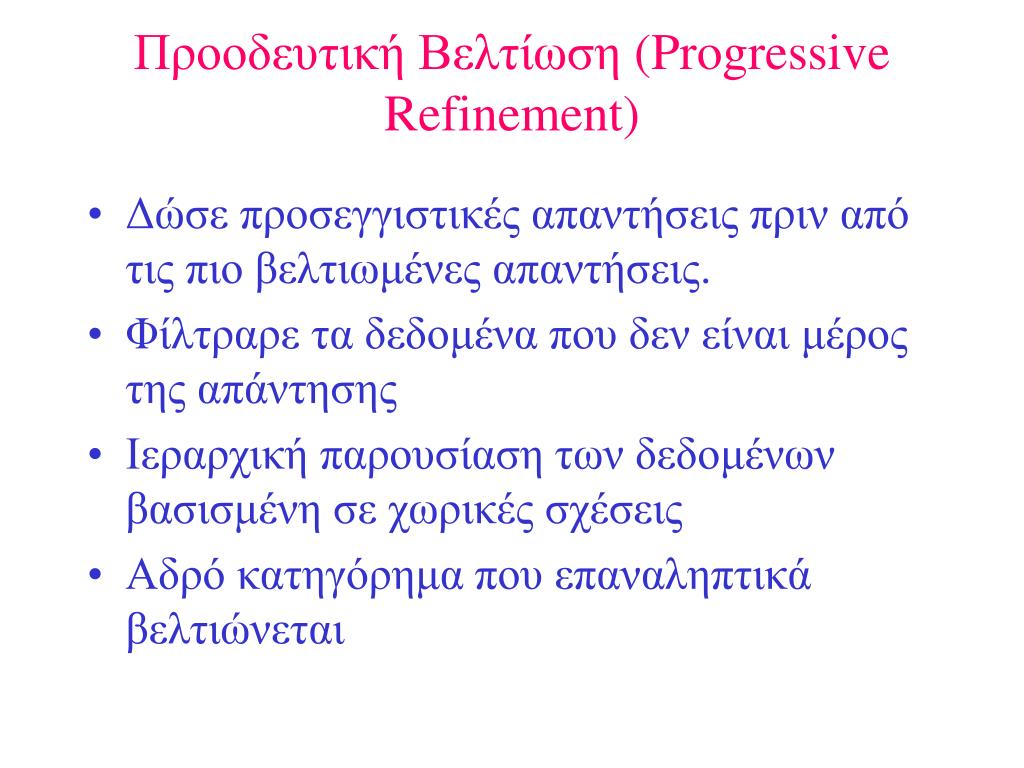 Προοδευτική Βελτίωση (Progressive Refinement)

• Δώσε προσεγγιστικές απαντήσεις πριν από τις πιο βελτιωμένες απαντήσεις.
• Φίλτραρε τα δεδομένα που δεν είναι μέρος της απάντησης
• Ιεραρχική παρουσίαση των δεδομένων βασισμένη σε χωρικές σχέσεις
• Αδρό κατηγόρημα που επαναληπτικά βελτιώνεται